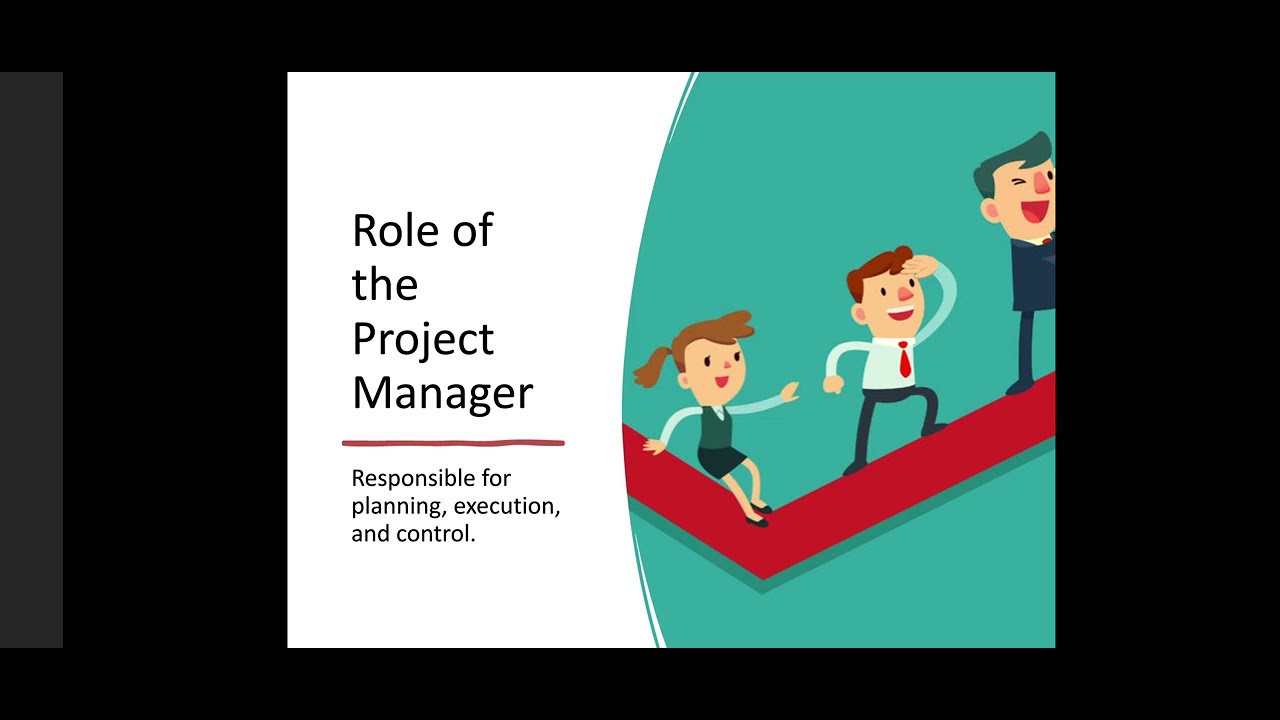 Role of the Project Manager

Responsible for planning, execution, and control.